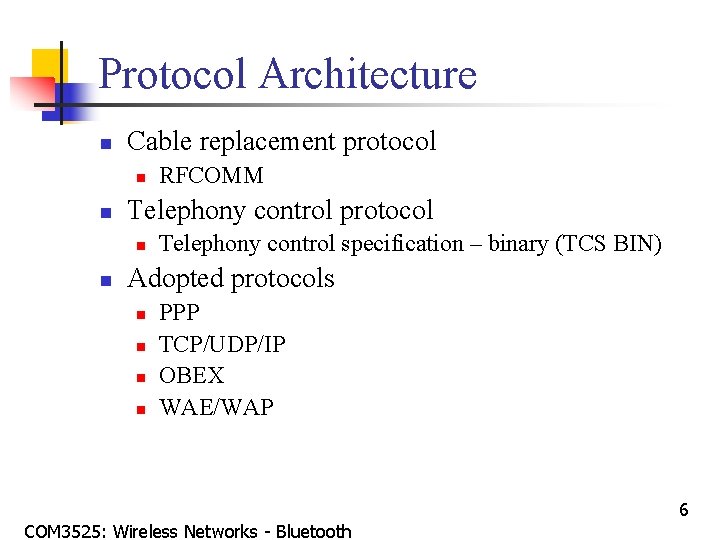 Protocol Architecture

- Cable replacement protocol
  - RFCOMM
- Telephony control protocol
  - Telephony control specification – binary (TCS BIN)
- Adopted protocols
  - PPP
  - TCP/UDP/IP
  - OBEX
  - WAE/WAP

6

COM3525: Wireless Networks - Bluetooth